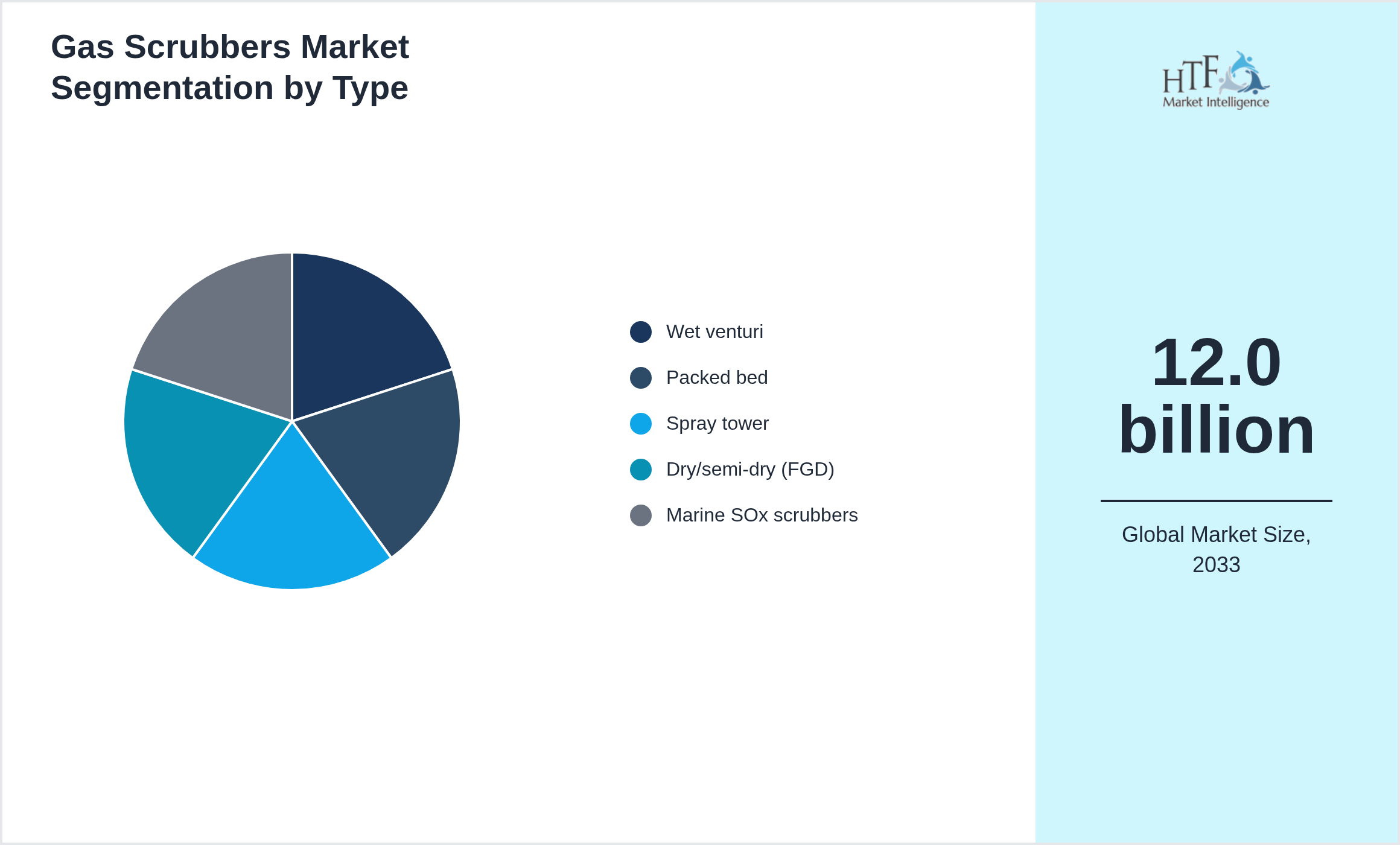 Gas Scrubbers Market Segmentation by Type

Wet venturi
Packed bed
Spray tower
Dry/semi-dry (FGD)
Marine SOx scrubbers

HTF Market Intelligence

12.0 billion

Global Market Size, 2033